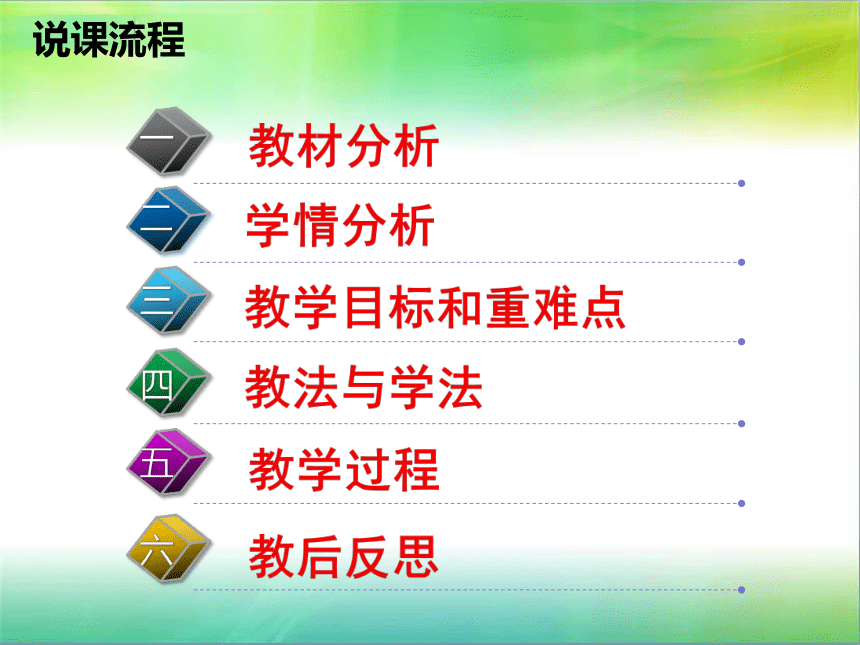 说课流程

一 教材分析

二 学情分析

三 教学目标和重难点

四 教法与学法

五 教学过程

六 教后反思